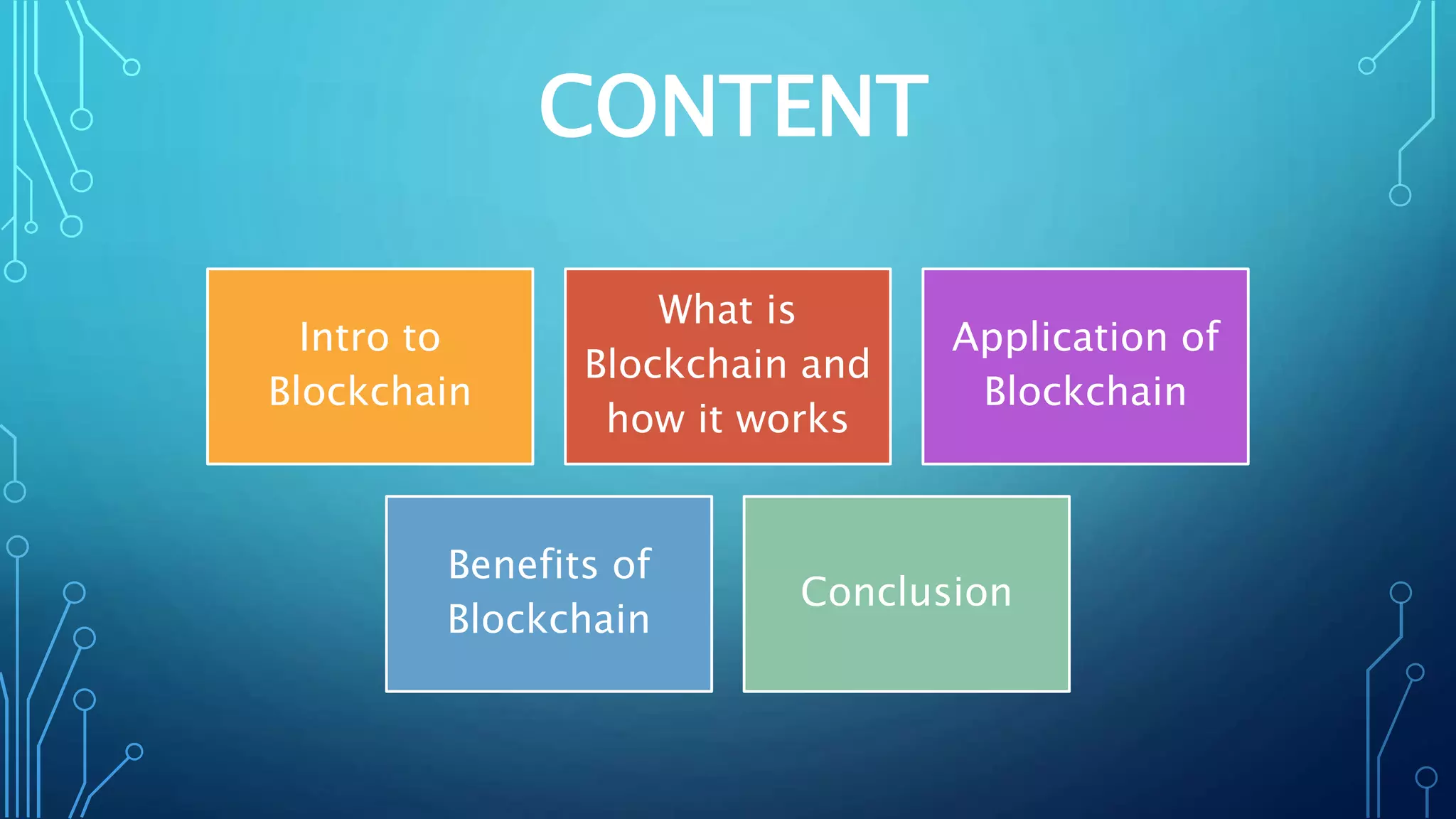 CONTENT

Intro to Blockchain

What is Blockchain and how it works

Application of Blockchain

Benefits of Blockchain

Conclusion